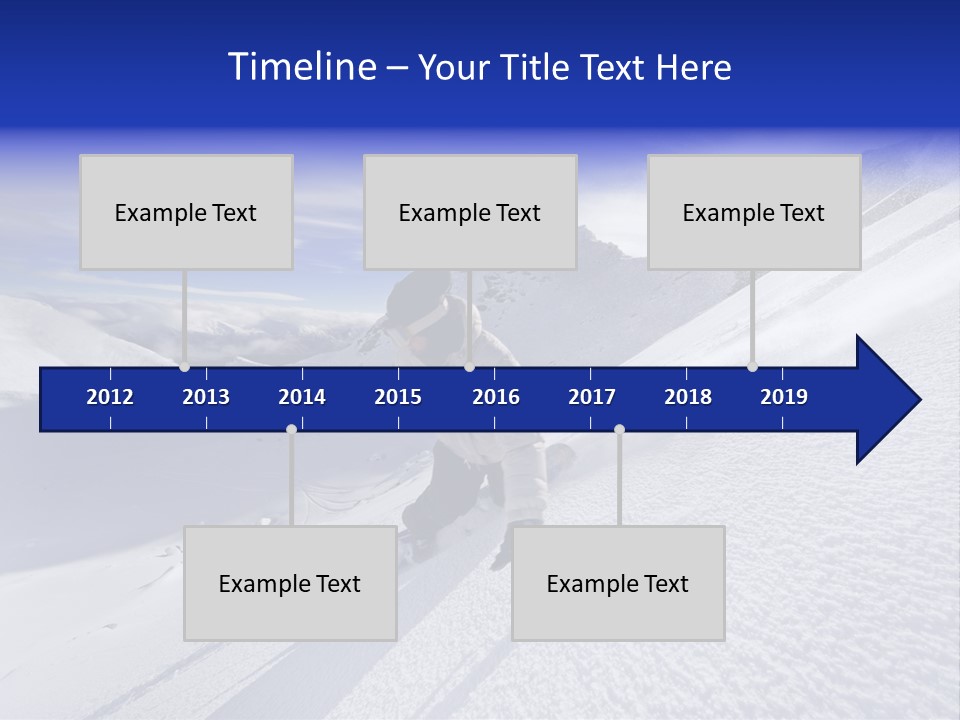 Timeline – Your Title Text Here

Example Text

Example Text

Example Text

2012 2013 2014 2015 2016 2017 2018 2019

Example Text

Example Text